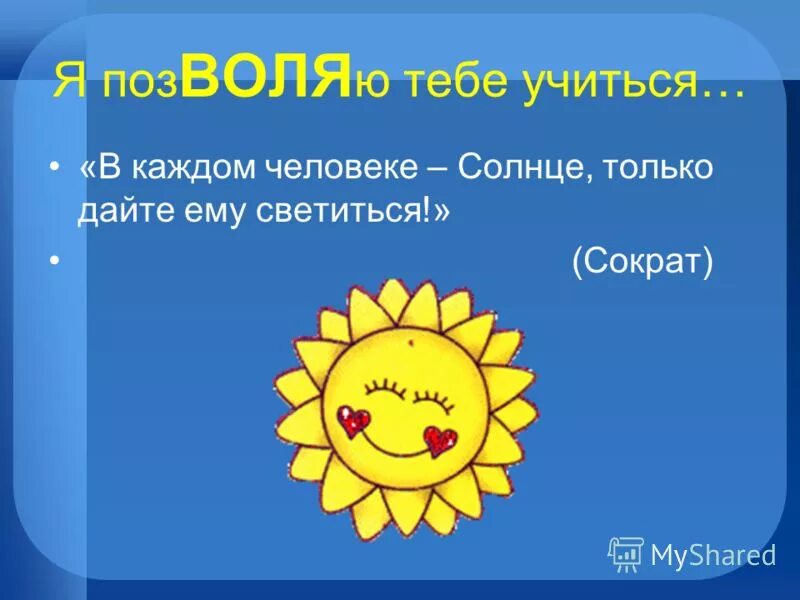 Я позВОЛЯю тебе учиться…

• «В каждом человеке – Солнце, только дайте ему светиться!»

• (Сократ)

MyShared